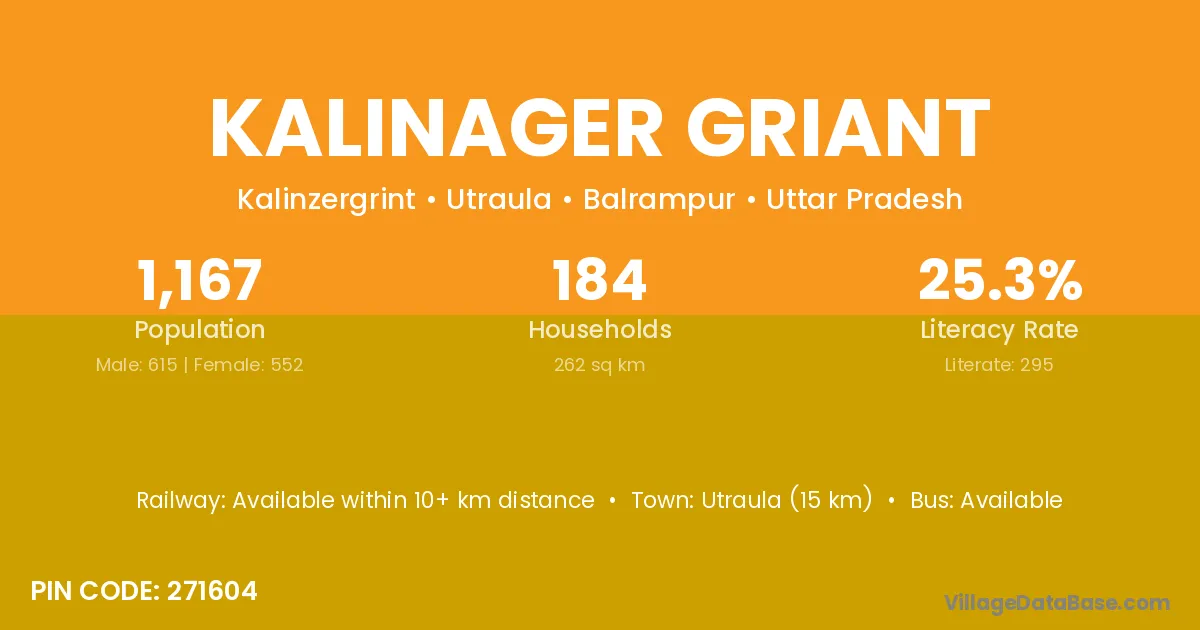 KALINAGER GRIANT

Kalinzergrint • Utraula • Balrampur • Uttar Pradesh

1,167
Population
Male: 615 | Female: 552

184
Households
262 sq km

25.3%
Literacy Rate
Literate: 295

Railway: Available within 10+ km distance • Town: Utraula (15 km) • Bus: Available

PIN CODE: 271604

VillageDataBase.com